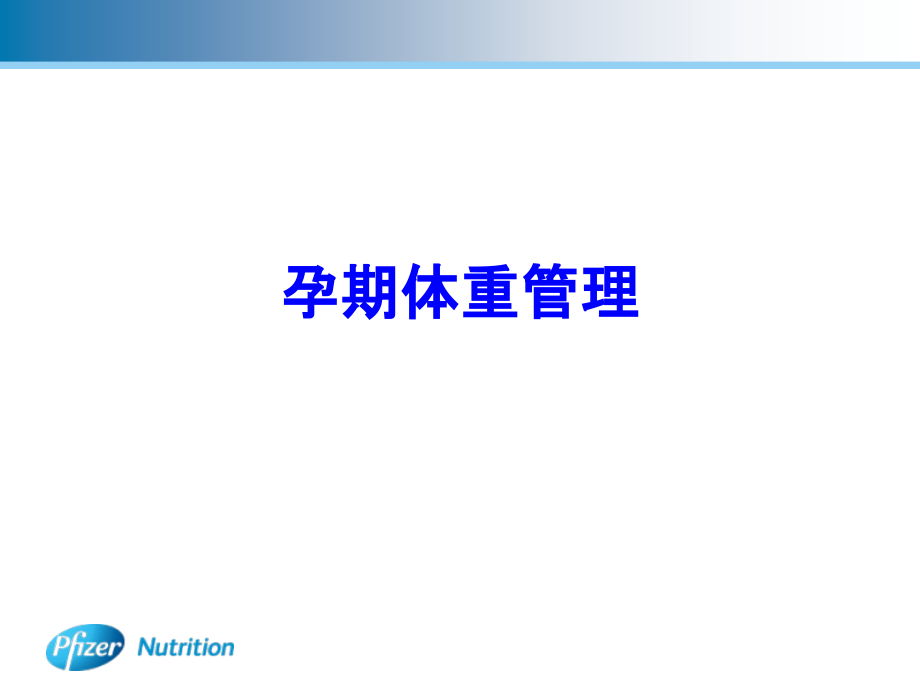 孕期体重管理

Pfizer Nutrition